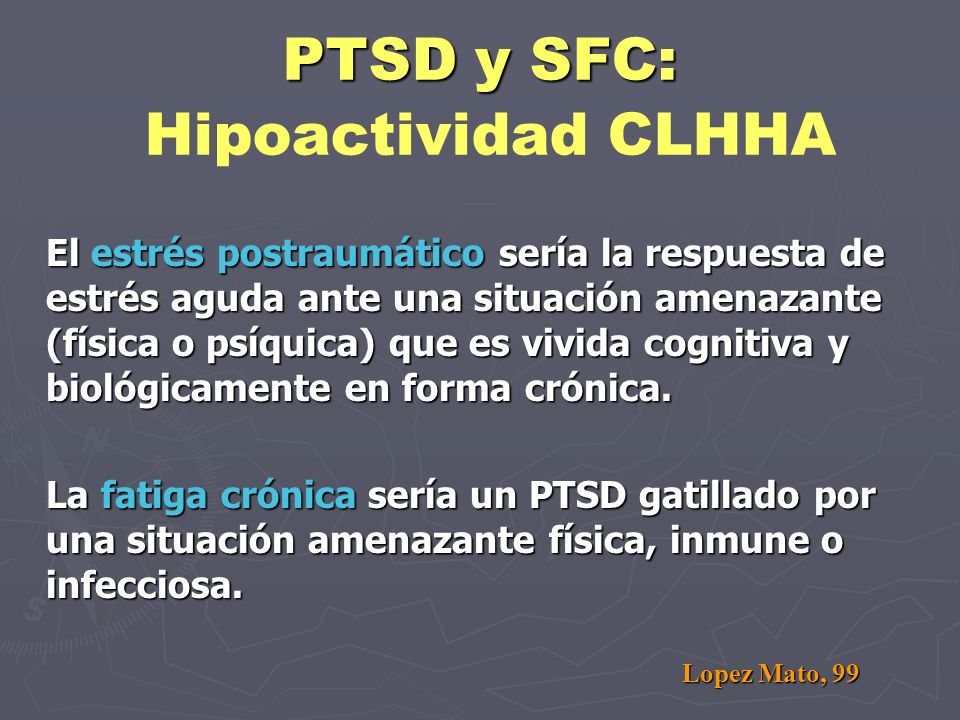 PTSD y SFC:
Hipoactividad CLHHA

El estrés postraumático sería la respuesta de estrés aguda ante una situación amenazante (física o psíquica) que es vivida cognitiva y biológicamente en forma crónica.

La fatiga crónica sería un PTSD gatillado por una situación amenazante física, inmune o infecciosa.

Lopez Mato, 99